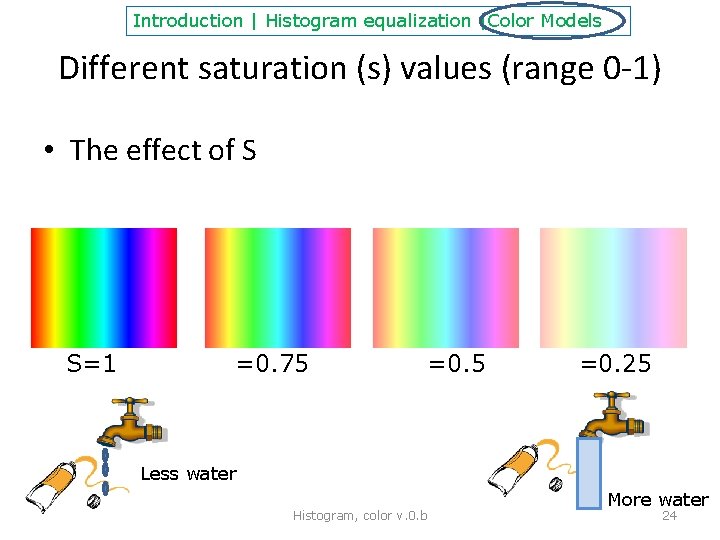 Introduction | Histogram equalization | Color Models

Different saturation (s) values (range 0-1)

• The effect of S

S=1 =0.75 =0.5 =0.25

Less water

More water

Histogram, color v.0.b

24